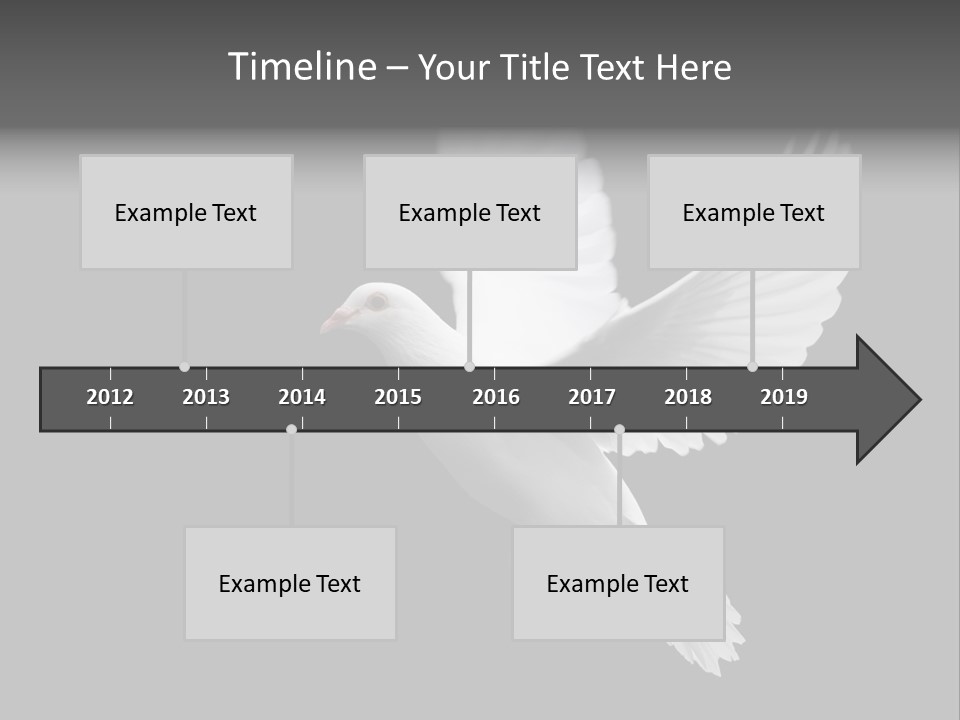 Timeline – Your Title Text Here

Example Text

Example Text

Example Text

2012 2013 2014 2015 2016 2017 2018 2019

Example Text

Example Text